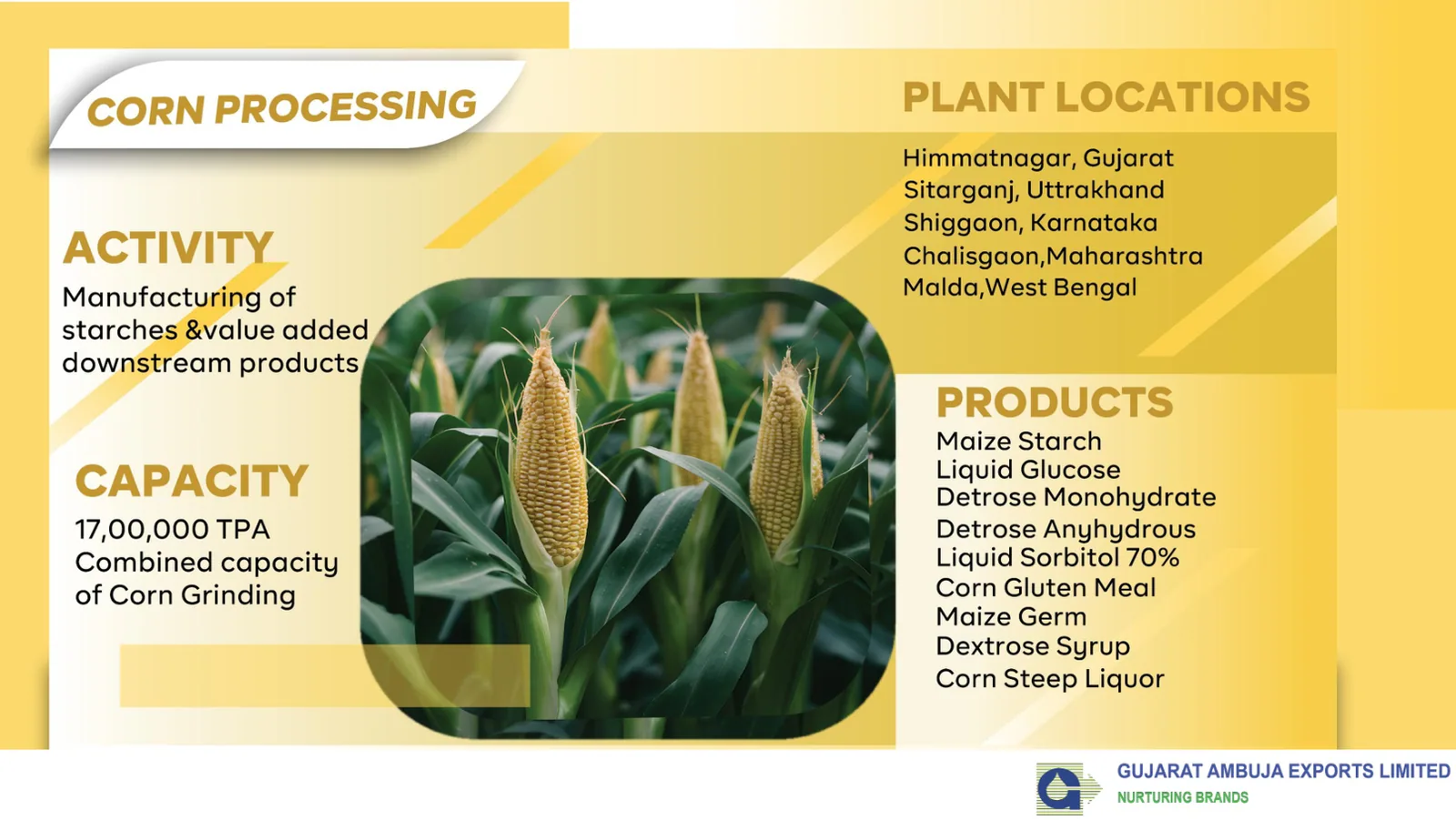 CORN PROCESSING

ACTIVITY
Manufacturing of starches &value added downstream products

CAPACITY
17,00,000 TPA
Combined capacity of Corn Grinding

PLANT LOCATIONS
Himmatnagar, Gujarat
Sitarganj, Uttrakhand
Shiggaon, Karnataka
Chalisgaon,Maharashtra
Malda,West Bengal

PRODUCTS
Maize Starch
Liquid Glucose
Detrose Monohydrate
Detrose Anyhydrous
Liquid Sorbitol 70%
Corn Gluten Meal
Maize Germ
Dextrose Syrup
Corn Steep Liquor

GUJARAT AMBUJA EXPORTS LIMITED
NURTURING BRANDS